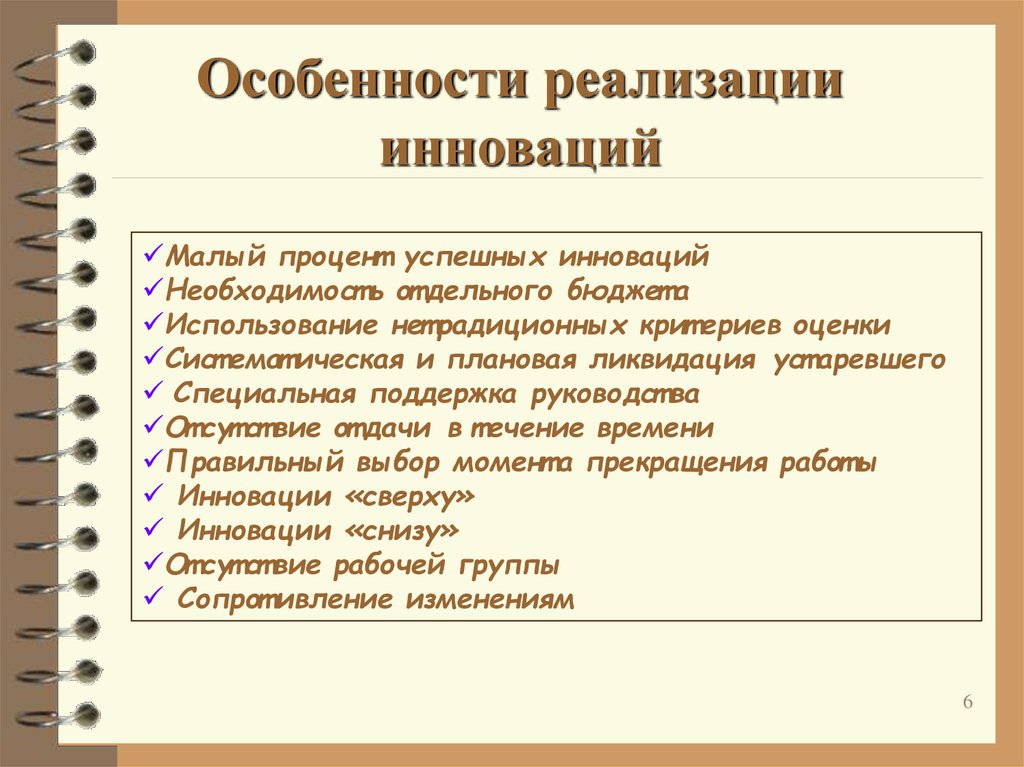 Особенности реализации инноваций

✓Малый процент успешных инноваций
✓Необходимость отдельного бюджета
✓Использование нетрадиционных критериев оценки
✓Систематическая и плановая ликвидация устаревшего
✓ Специальная поддержка руководства
✓Отсутствие отдачи в течение времени
✓Правильный выбор момента прекращения работы
✓ Инновации «сверху»
✓ Инновации «снизу»
✓Отсутствие рабочей группы
✓ Сопротивление изменениям

6